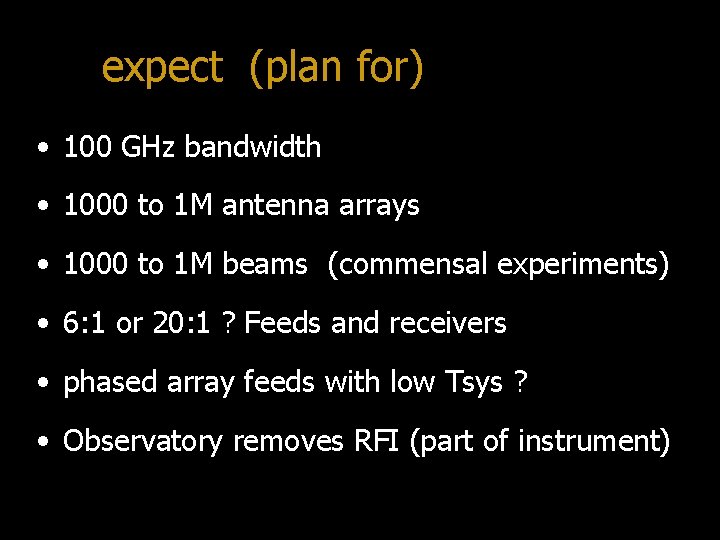 expect (plan for)

• 100 GHz bandwidth

• 1000 to 1M antenna arrays

• 1000 to 1M beams (commensal experiments)

• 6:1 or 20:1 ? Feeds and receivers

• phased array feeds with low Tsys ?

• Observatory removes RFI (part of instrument)